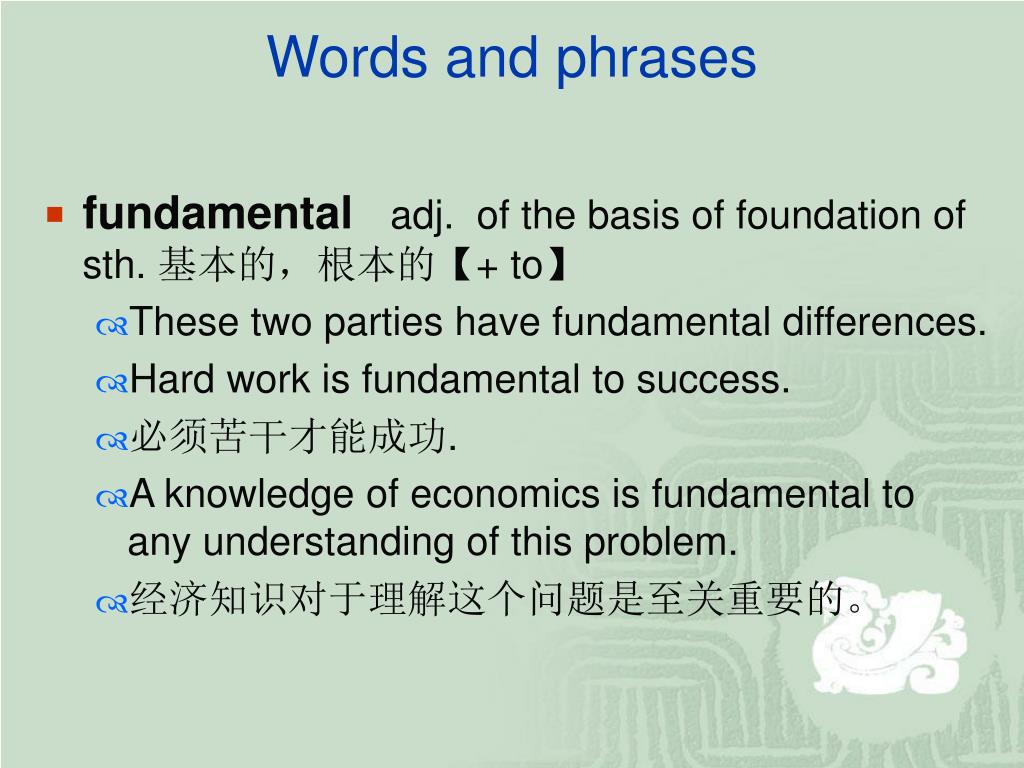 Words and phrases

fundamental adj. of the basis of foundation of sth. 基本的，根本的【+ to】

These two parties have fundamental differences.

Hard work is fundamental to success.

必须苦干才能成功.

A knowledge of economics is fundamental to any understanding of this problem.

经济知识对于理解这个问题是至关重要的。